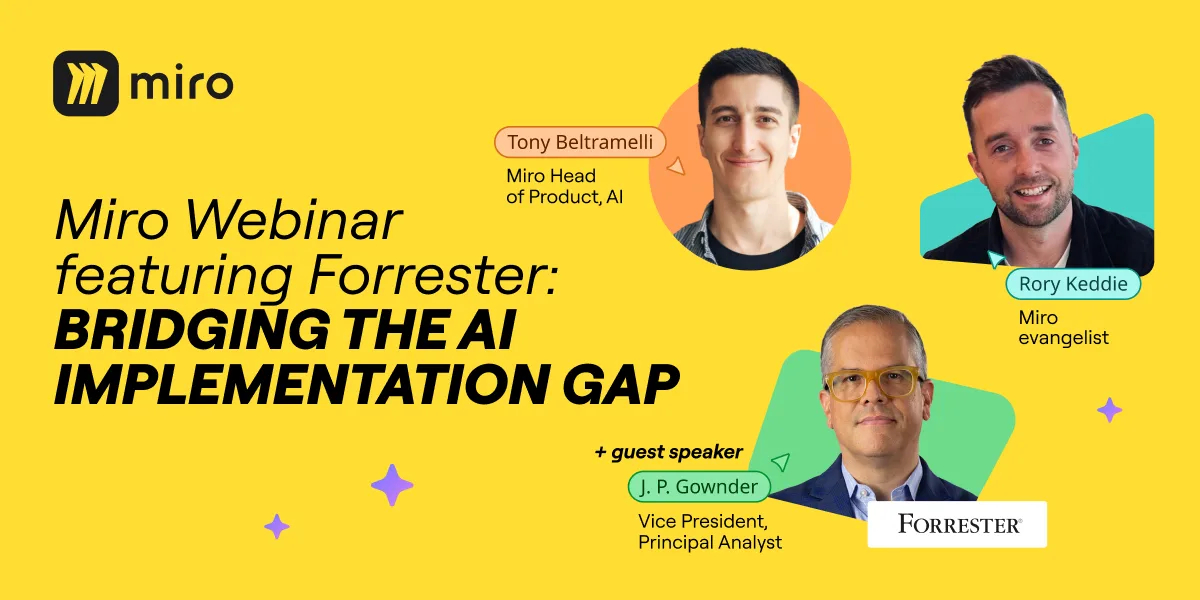 miro

Miro Webinar featuring Forrester: BRIDGING THE AI IMPLEMENTATION GAP

Tony Beltramelli
Miro Head of Product, AI

Rory Keddie
Miro evangelist

+ guest speaker
J. P. Gownder
Vice President, Principal Analyst

FORRESTER